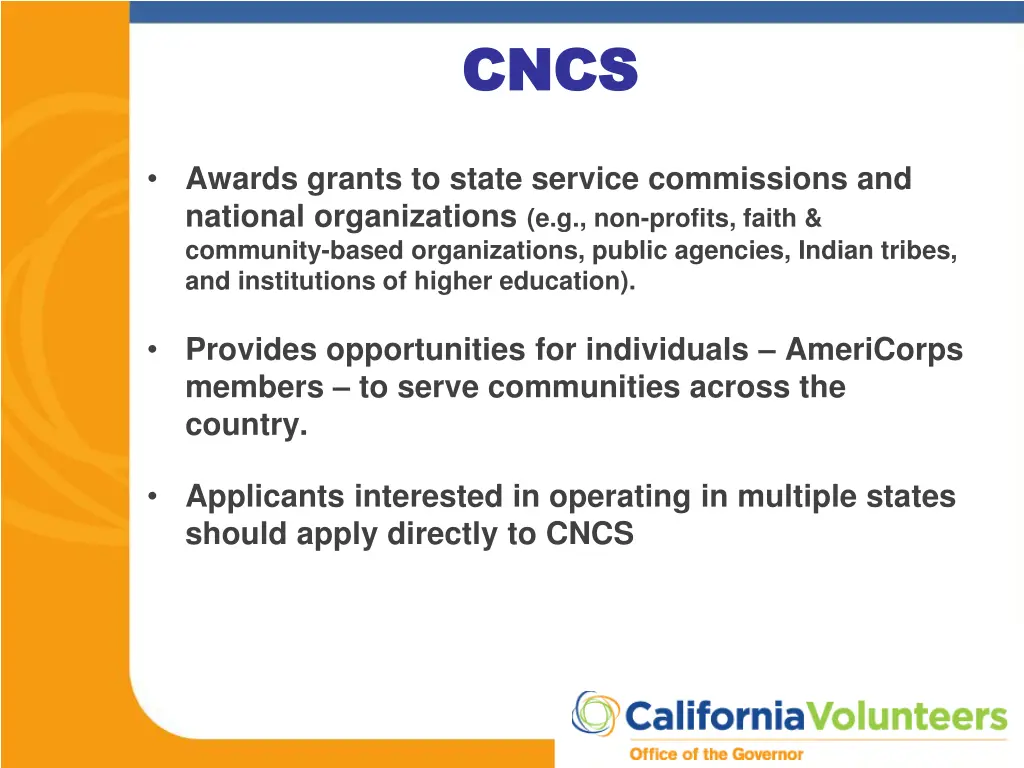 CNCS

• Awards grants to state service commissions and national organizations (e.g., non-profits, faith & community-based organizations, public agencies, Indian tribes, and institutions of higher education).

• Provides opportunities for individuals – AmeriCorps members – to serve communities across the country.

• Applicants interested in operating in multiple states should apply directly to CNCS

CaliforniaVolunteers
Office of the Governor